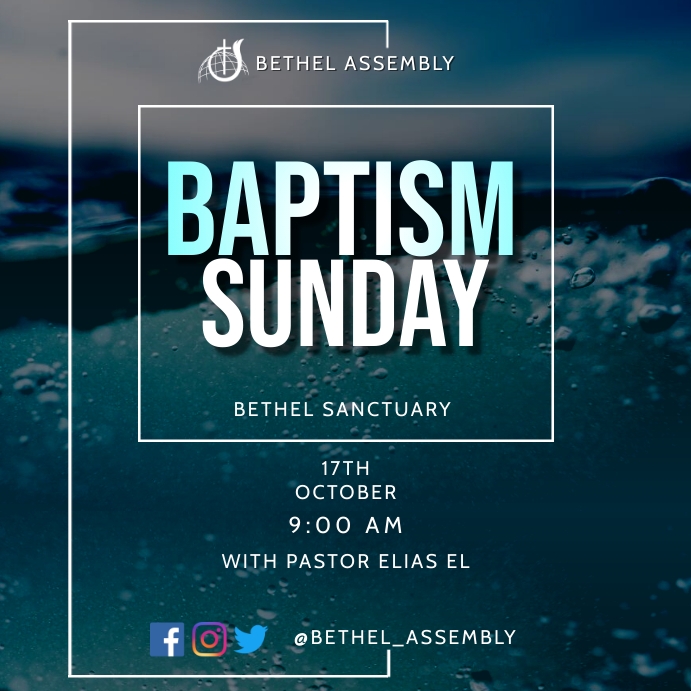 BETHEL ASSEMBLY

BAPTISM SUNDAY

BETHEL SANCTUARY

17TH
OCTOBER
9:00 AM

WITH PASTOR ELIAS EL

@BETHEL_ASSEMBLY